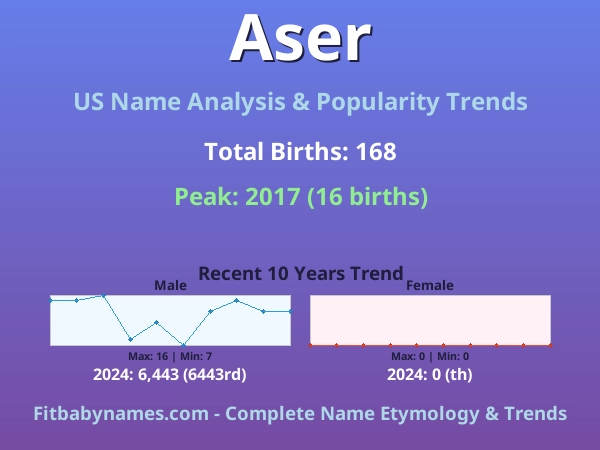 Aser

US Name Analysis & Popularity Trends

Total Births: 168

Peak: 2017 (16 births)

Recent 10 Years Trend

Male

Max: 16 | Min: 7

2024: 6,443 (6443rd)

Female

Max: 0 | Min: 0

2024: 0 (th)

Fitbabynames.com - Complete Name Etymology & Trends